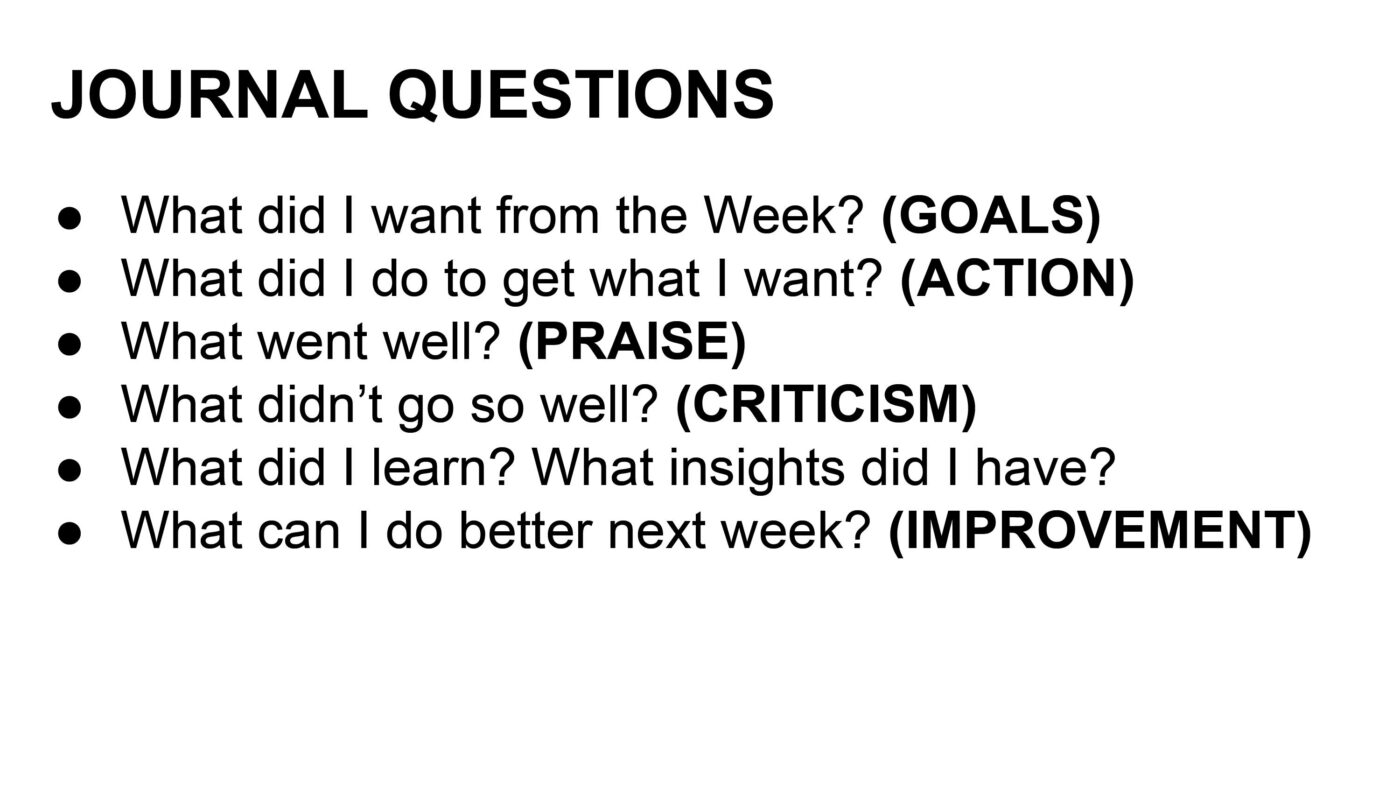 JOURNAL QUESTIONS

• What did I want from the Week? (GOALS)
• What did I do to get what I want? (ACTION)
• What went well? (PRAISE)
• What didn't go so well? (CRITICISM)
• What did I learn? What insights did I have?
• What can I do better next week? (IMPROVEMENT)